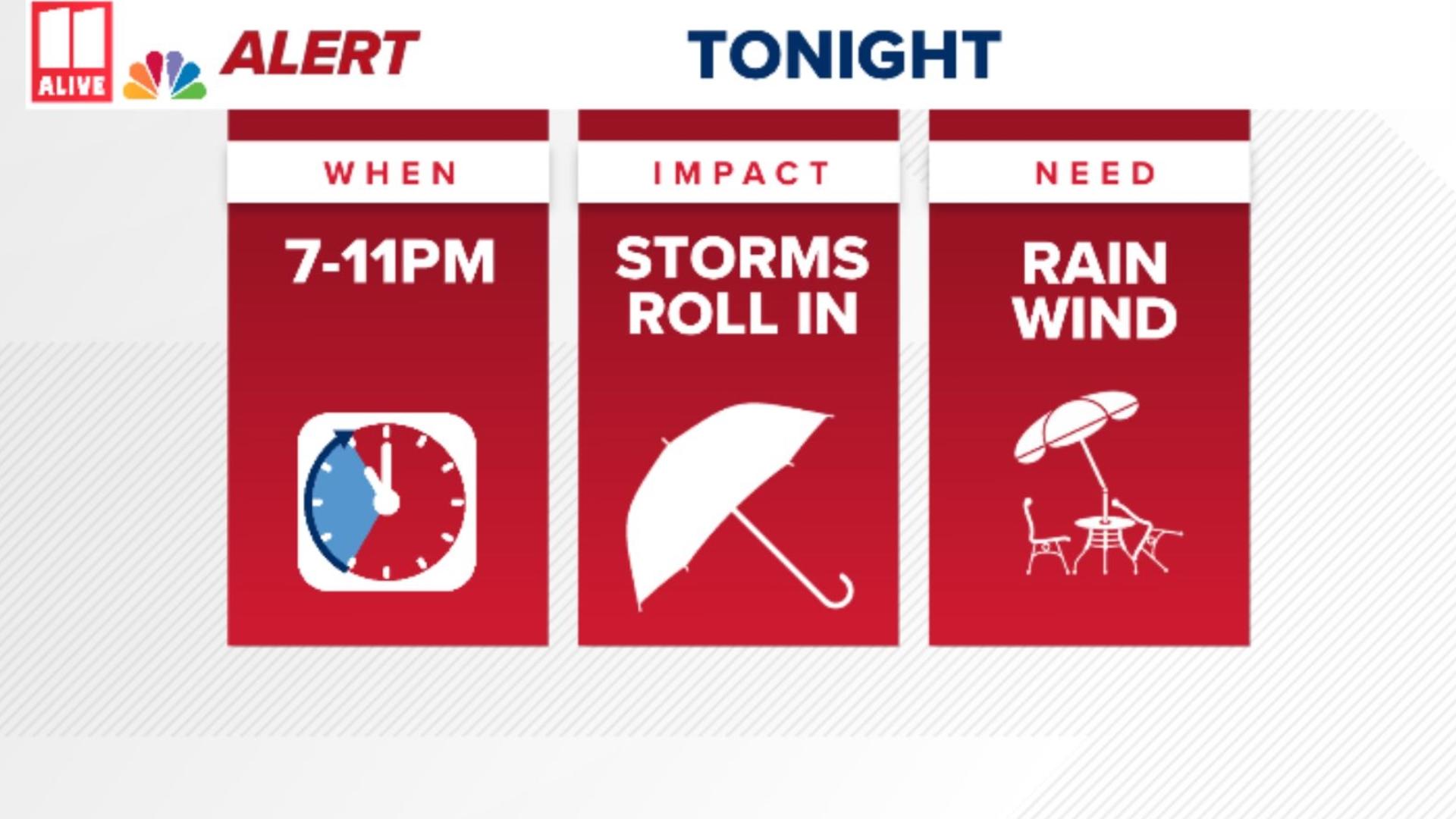 11 ALIVE ALERT

TONIGHT

WHEN

7-11PM

IMPACT

STORMS ROLL IN

NEED

RAIN WIND